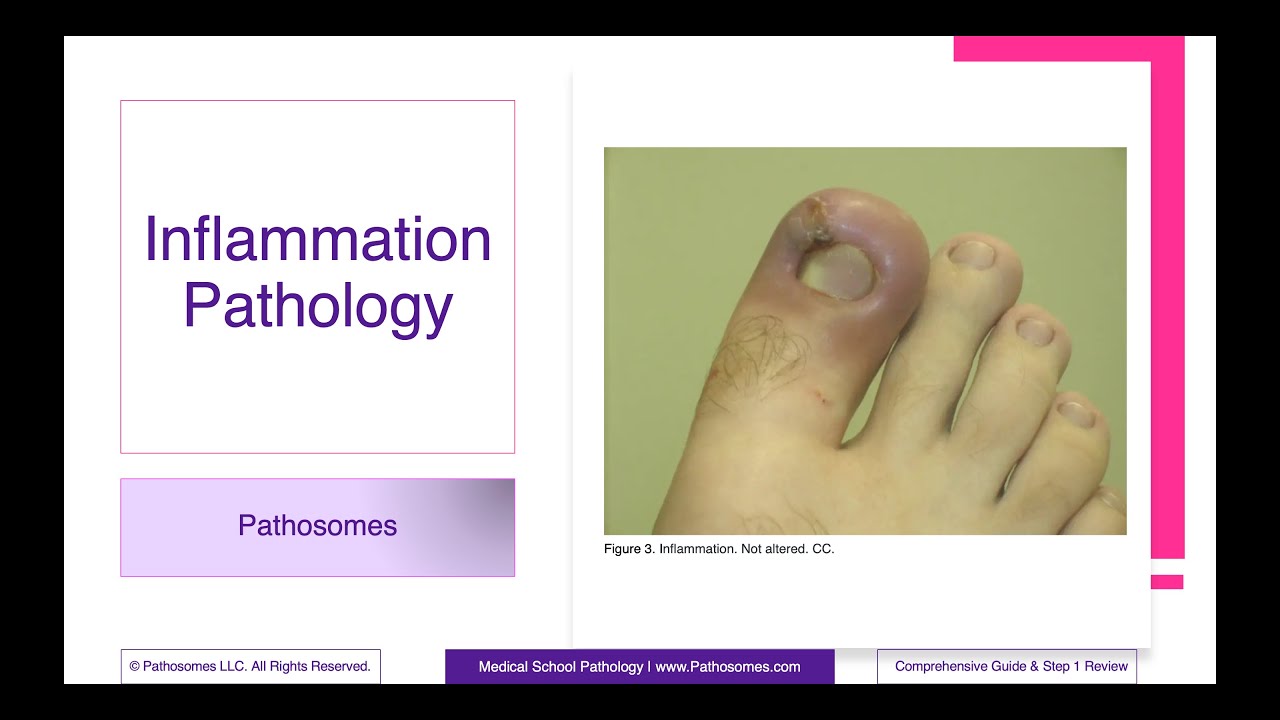 Inflammation Pathology

Pathosomes

Figure 3. Inflammation. Not altered. CC.

© Pathosomes LLC. All Rights Reserved.

Medical School Pathology | www.Pathosomes.com

Comprehensive Guide & Step 1 Review